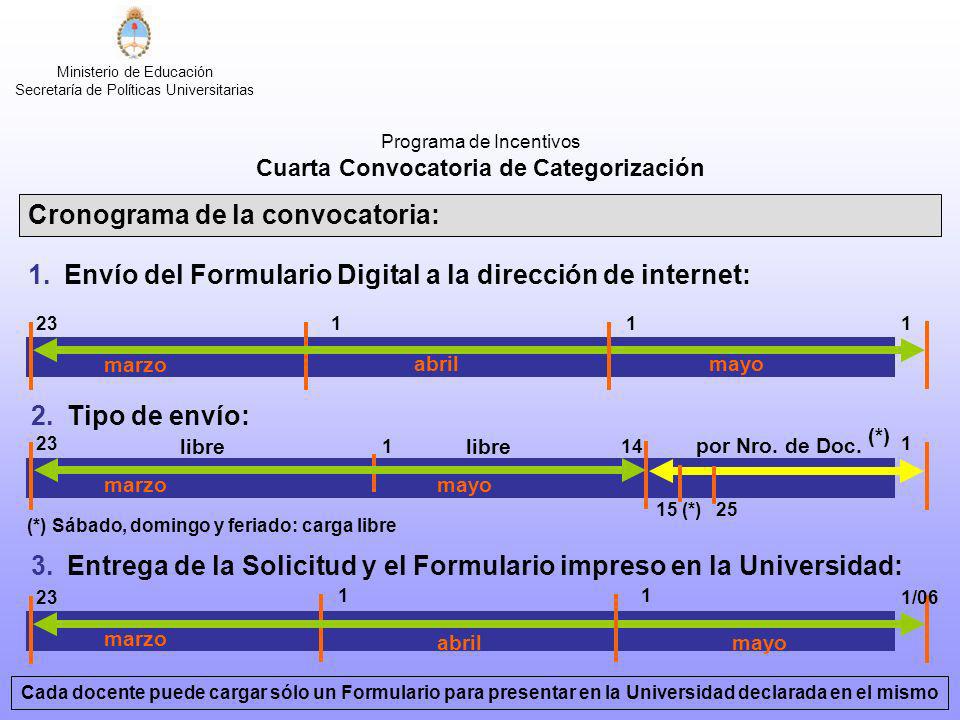 Ministerio de Educación
Secretaría de Políticas Universitarias

Programa de Incentivos
Cuarta Convocatoria de Categorización

Cronograma de la convocatoria:

1. Envío del Formulario Digital a la dirección de internet:

23 1 1 1
marzo abril mayo

2. Tipo de envío:

23 libre 1 libre 14 por Nro. de Doc. (*) 1
marzo mayo
15 (*) 25

(*) Sábado, domingo y feriado: carga libre

3. Entrega de la Solicitud y el Formulario impreso en la Universidad:

23 1 1 1/06
marzo abril mayo

Cada docente puede cargar sólo un Formulario para presentar en la Universidad declarada en el mismo